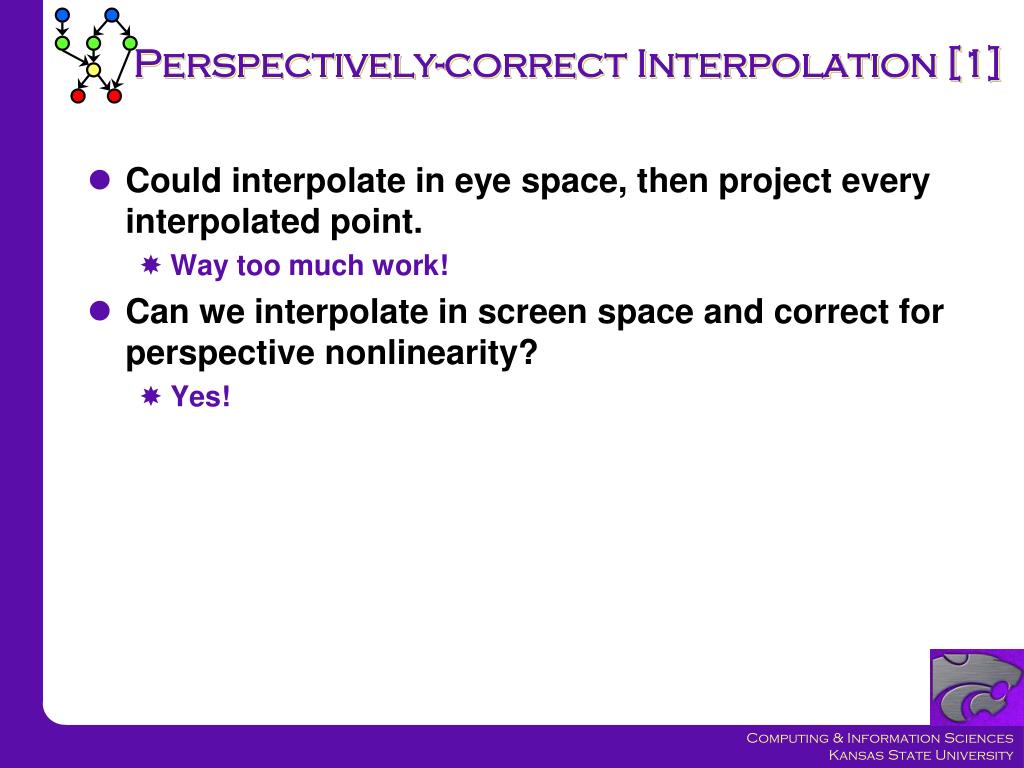 Perspectively-correct Interpolation [1]

Could interpolate in eye space, then project every interpolated point.

Way too much work!

Can we interpolate in screen space and correct for perspective nonlinearity?

Yes!

Computing & Information Sciences
Kansas State University